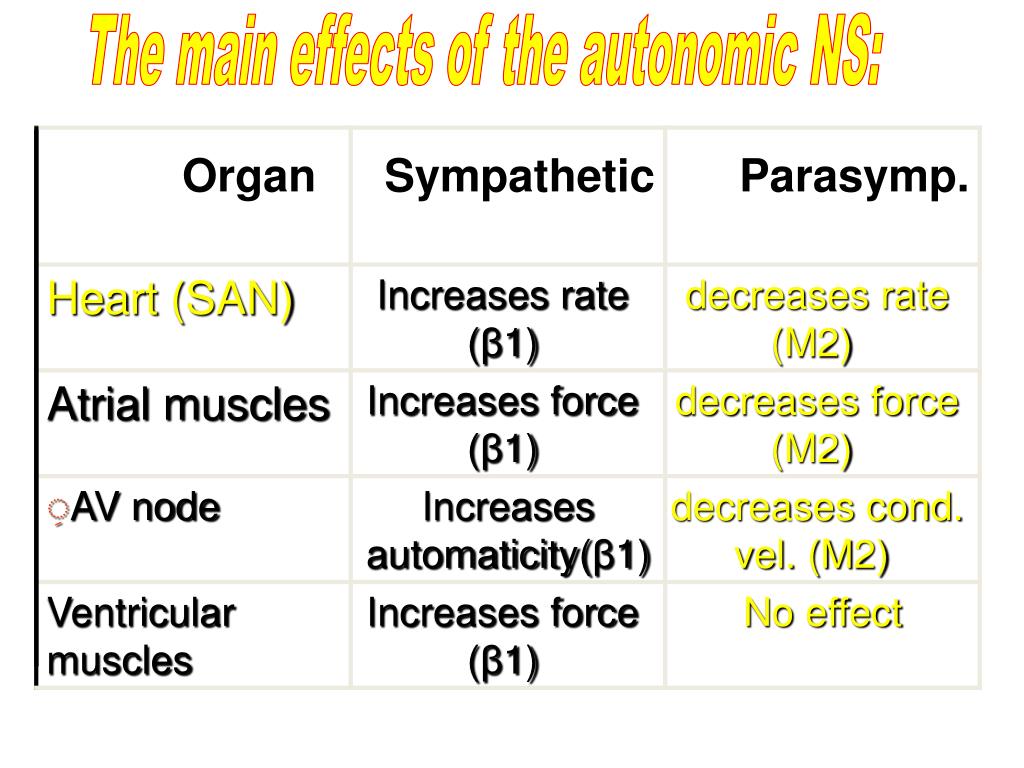 The main effects of the autonomic NS:

| Organ | Sympathetic | Parasymp. |
|---|---|---|
| Heart (SAN) | Increases rate (β1) | decreases rate (M2) |
| Atrial muscles | Increases force (β1) | decreases force (M2) |
| AV node | Increases automaticity(β1) | decreases cond. vel. (M2) |
| Ventricular muscles | Increases force (β1) | No effect |